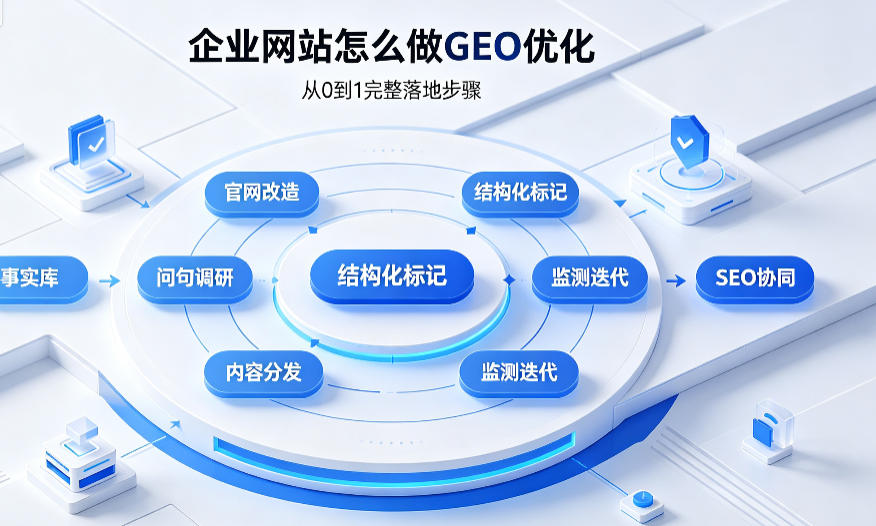 企业网站怎么做GEO优化

从0到1完整落地步骤

官网改造

结构化标记

事实库

问句调研

结构化标记

监测迭代

SEO协同

内容分发

监测迭代